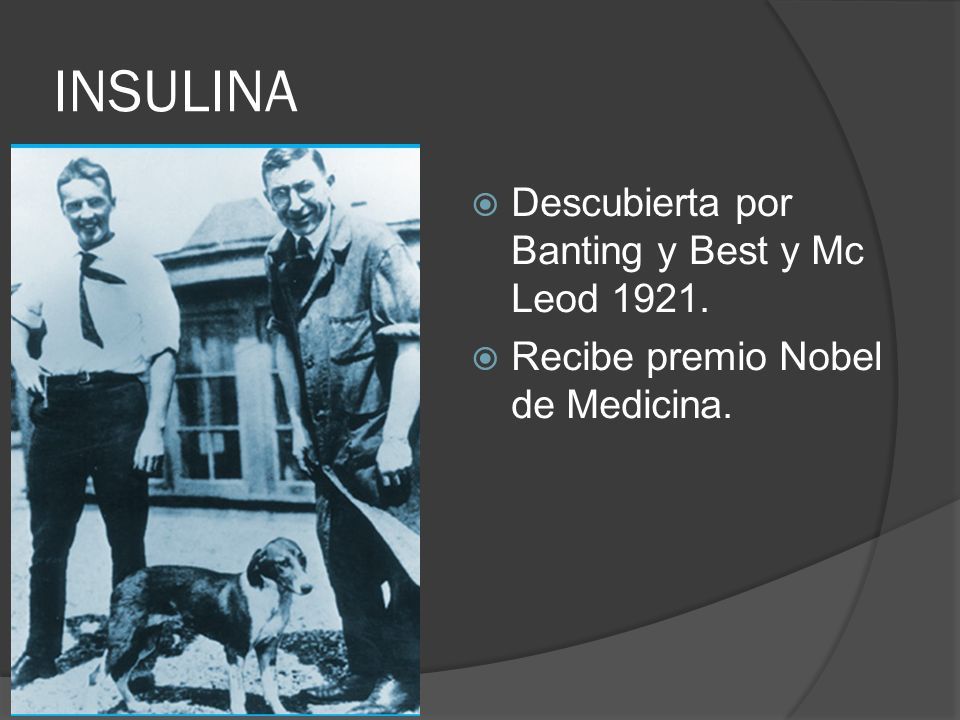 INSULINA

Descubierta por Banting y Best y Mc Leod 1921.

Recibe premio Nobel de Medicina.